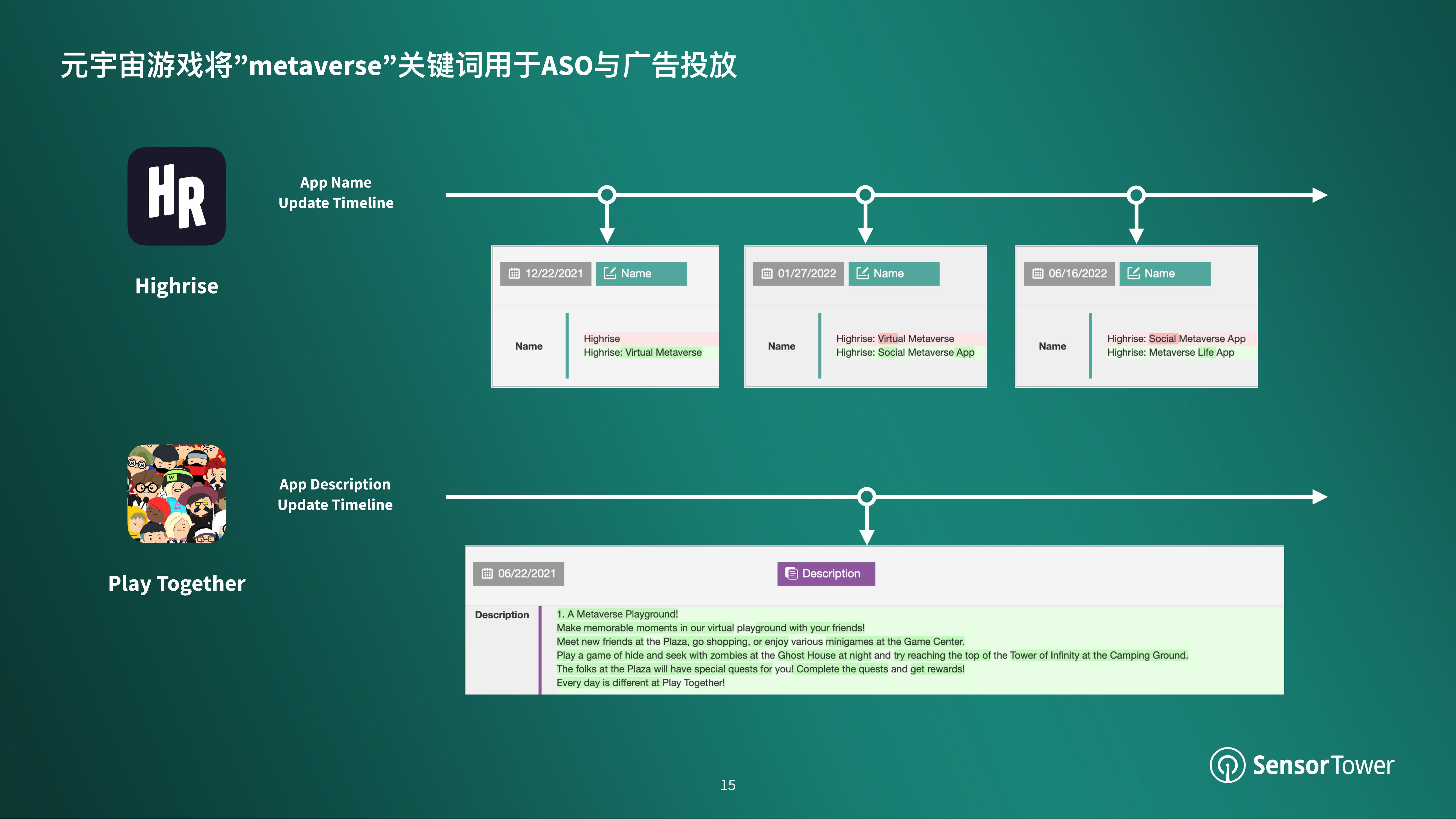 元宇宙游戏将”metaverse”关键词用于ASO与广告投放

HR

Highrise

App Name
Update Timeline

12/22/2021 Name

Name

Highrise
Highrise: Virtual Metaverse

01/27/2022 Name

Name

Highrise: Virtual Metaverse
Highrise: Social Metaverse App

06/16/2022 Name

Name

Highrise: Social Metaverse App
Highrise: Metaverse Life App

Play Together

App Description
Update Timeline

06/22/2021

Description

Description

1. A Metaverse Playground!
Make memorable moments in our virtual playground with your friends!
Meet new friends at the Plaza, go shopping, or enjoy various minigames at the Game Center.
Play a game of hide and seek with zombies at the Ghost House at night and try reaching the top of the Tower of Infinity at the Camping Ground.
The folks at the Plaza will have special quests for you! Complete the quests and get rewards!
Every day is different at Play Together!

15

SensorTower